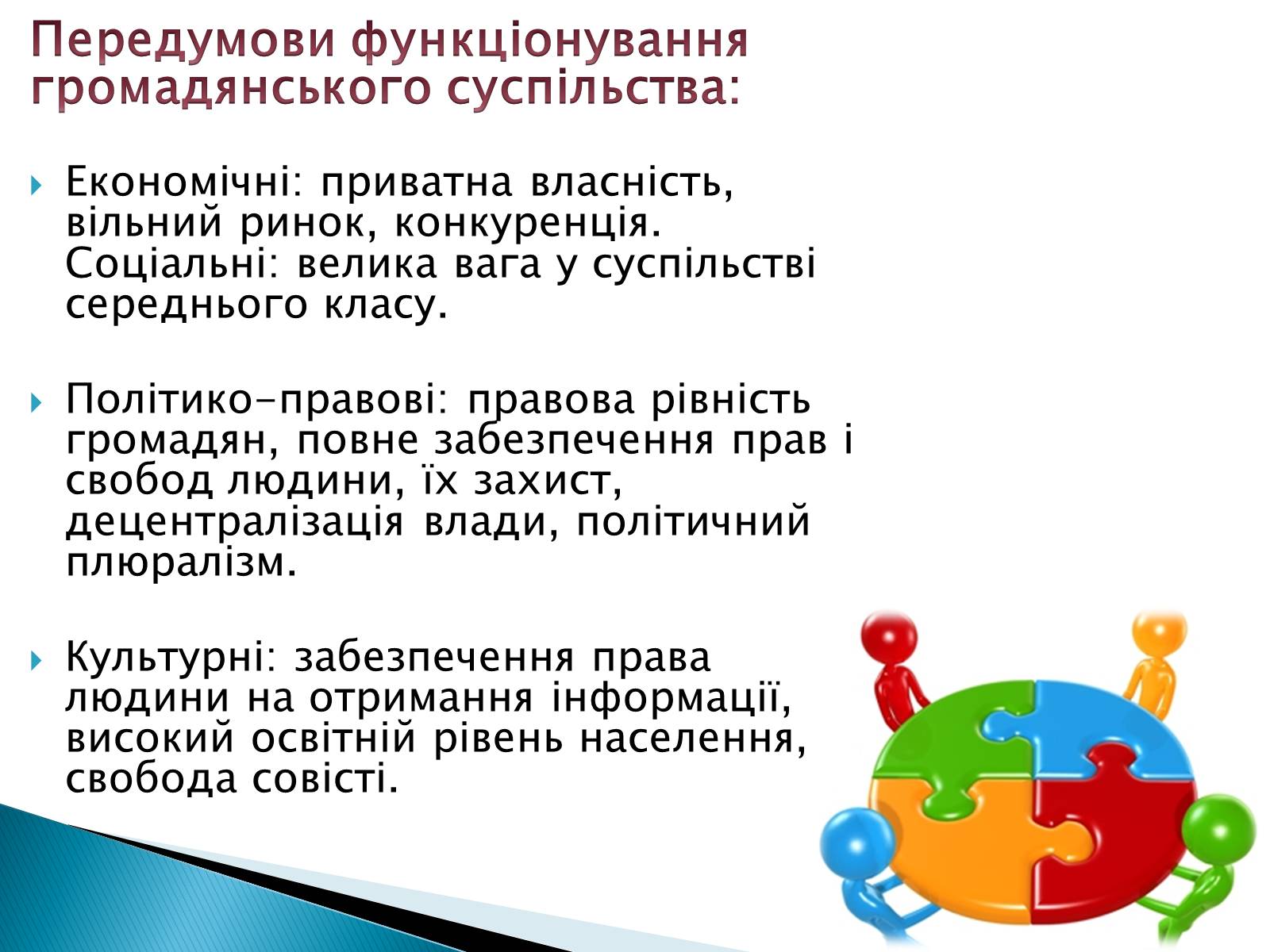 Передумови функціонування громадянського суспільства:

Економічні: приватна власність, вільний ринок, конкуренція. Соціальні: велика вага у суспільстві середнього класу.

Політико-правові: правова рівність громадян, повне забезпечення прав і свобод людини, їх захист, децентралізація влади, політичний плюралізм.

Культурні: забезпечення права людини на отримання інформації, високий освітній рівень населення, свобода совісті.